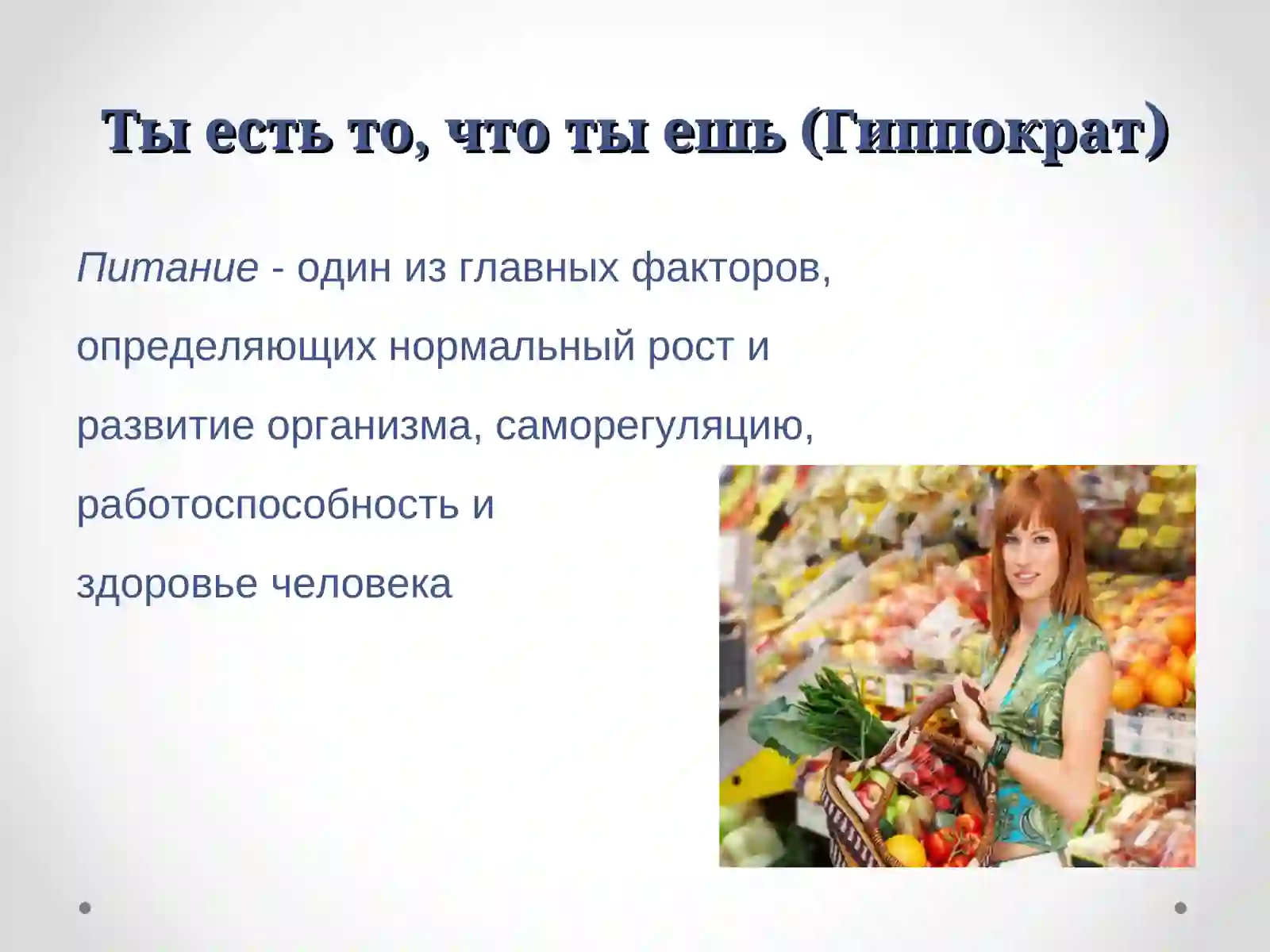 Ты есть то, что ты ешь (Гиппократ)

Питание - один из главных факторов, определяющих нормальный рост и развитие организма, саморегуляцию, работоспособность и здоровье человека